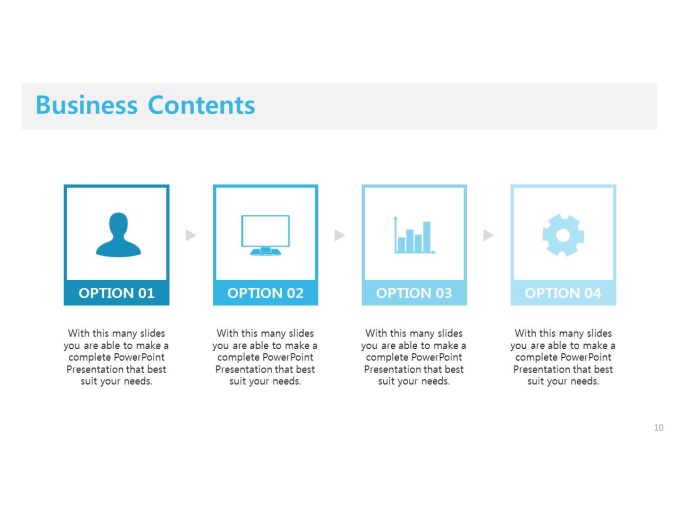 Business Contents

OPTION 01

With this many slides you are able to make a complete PowerPoint Presentation that best suit your needs.

OPTION 02

With this many slides you are able to make a complete PowerPoint Presentation that best suit your needs.

OPTION 03

With this many slides you are able to make a complete PowerPoint Presentation that best suit your needs.

OPTION 04

With this many slides you are able to make a complete PowerPoint Presentation that best suit your needs.

10